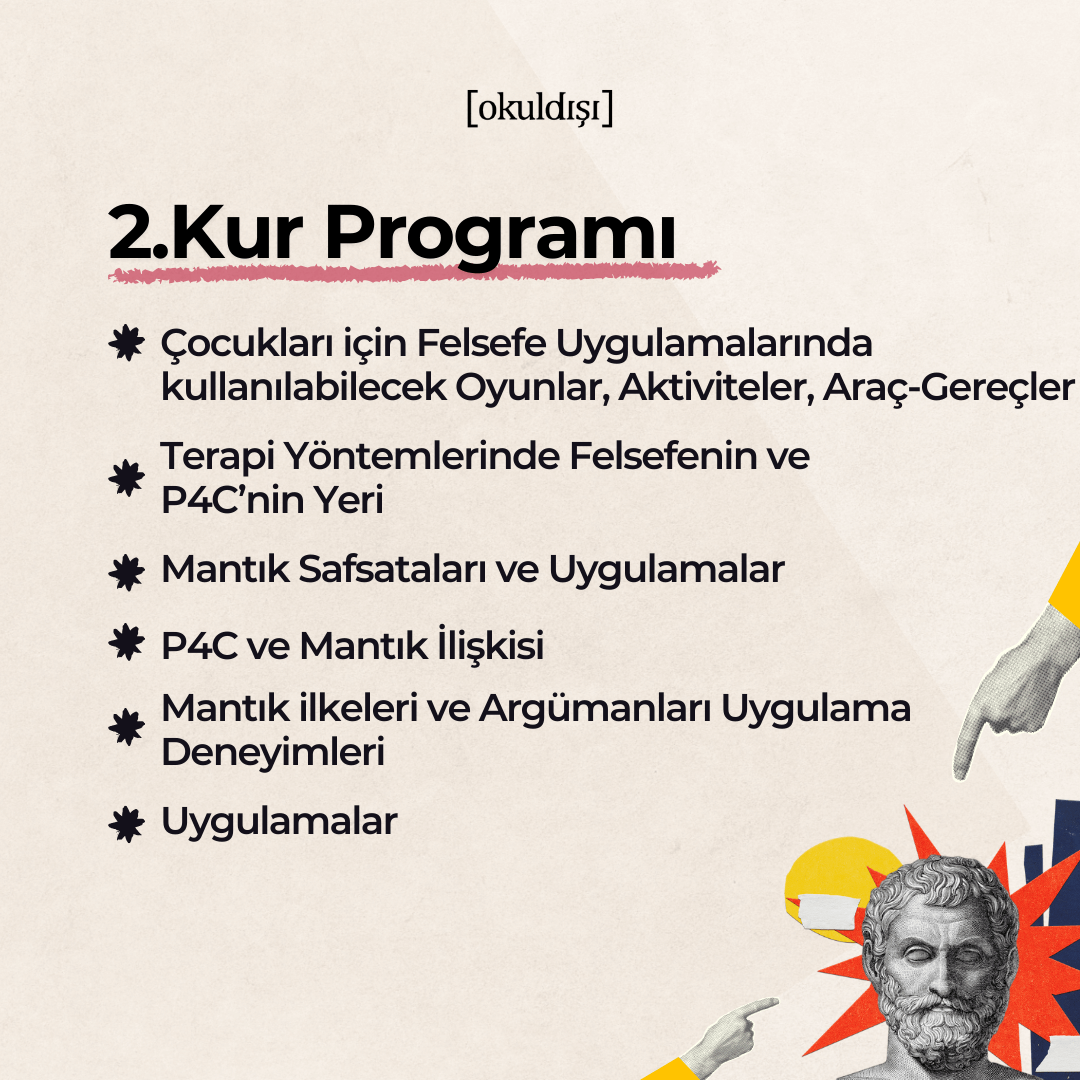 [okuldışı]

2.Kur Programı

Çocukları için Felsefe Uygulamalarında kullanılabilecek Oyunlar, Aktiviteler, Araç-Gereçler

Terapi Yöntemlerinde Felsefenin ve P4C'nin Yeri

Mantık Safsataları ve Uygulamalar

P4C ve Mantık İlişkisi

Mantık ilkeleri ve Argümanları Uygulama Deneyimleri

Uygulamalar